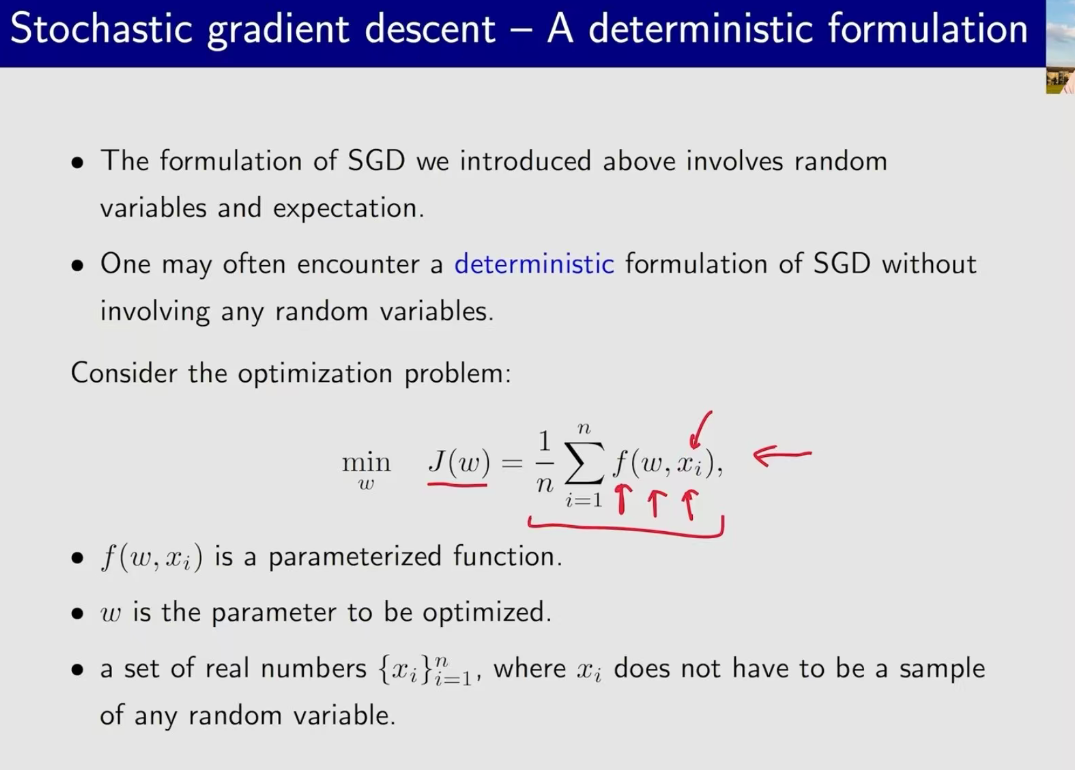 Stochastic gradient descent – A deterministic formulation

• The formulation of SGD we introduced above involves random variables and expectation.

• One may often encounter a deterministic formulation of SGD without involving any random variables.

Consider the optimization problem:

$$\min_{w} \quad J(w) = \frac{1}{n}\sum_{i=1}^{n} f(w, x_i),$$

• $f(w, x_i)$ is a parameterized function.

• $w$ is the parameter to be optimized.

• a set of real numbers $\{x_i\}_{i=1}^{n}$, where $x_i$ does not have to be a sample of any random variable.